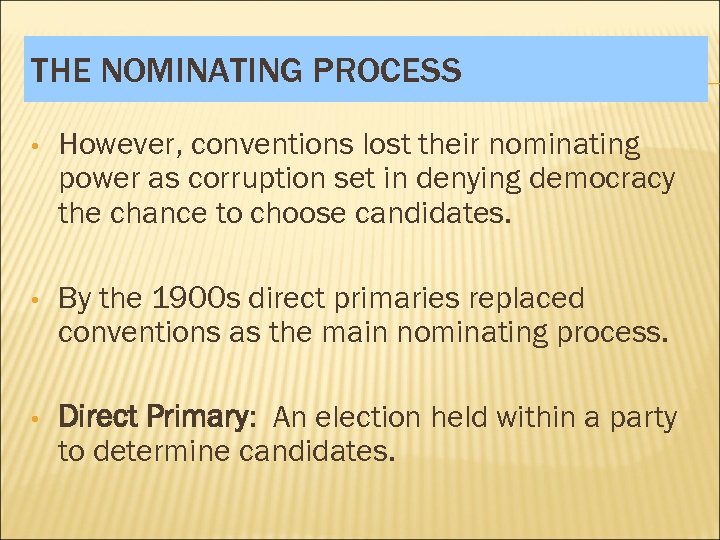 THE NOMINATING PROCESS

• However, conventions lost their nominating power as corruption set in denying democracy the chance to choose candidates.

• By the 1900s direct primaries replaced conventions as the main nominating process.

• Direct Primary: An election held within a party to determine candidates.